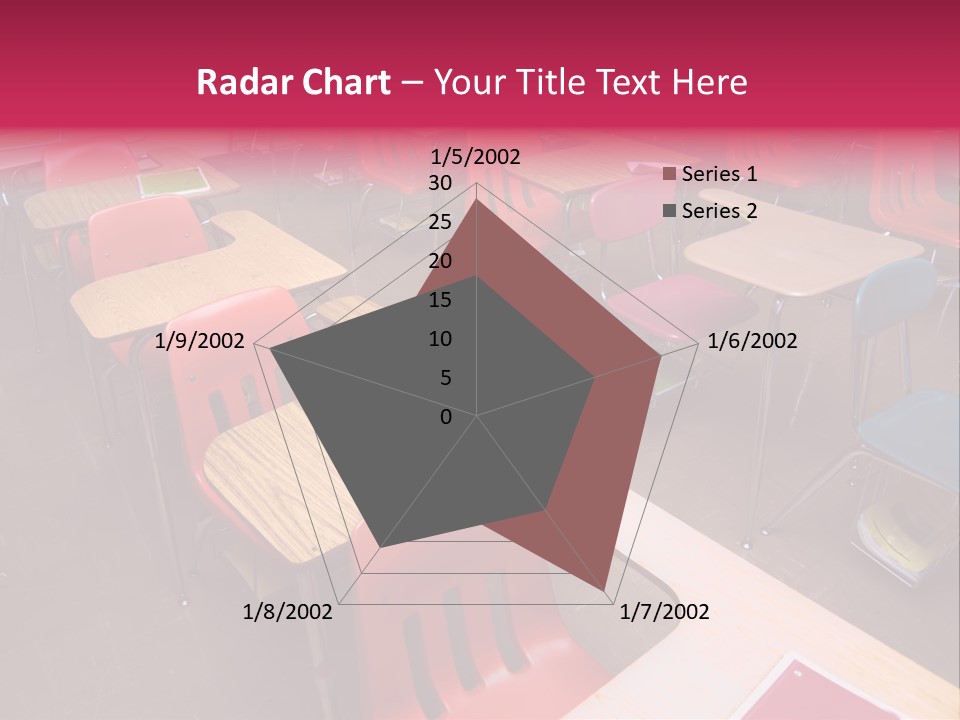 Radar Chart – Your Title Text Here

1/5/2002
30
25
20
15
10
5
0
1/6/2002
1/7/2002
1/8/2002
1/9/2002

Series 1
Series 2